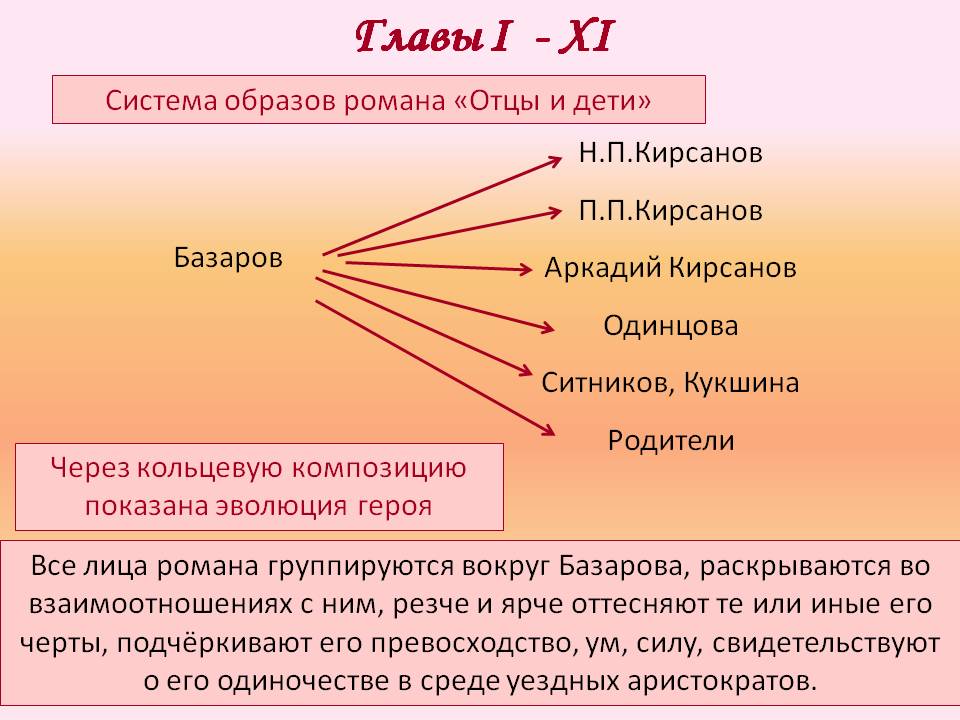 Главы I - XI

Система образов романа «Отцы и дети»

Базаров

Н.П.Кирсанов

П.П.Кирсанов

Аркадий Кирсанов

Одинцова

Ситников, Кукшина

Родители

Через кольцевую композицию показана эволюция героя

Все лица романа группируются вокруг Базарова, раскрываются во взаимоотношениях с ним, резче и ярче оттесняют те или иные его черты, подчёркивают его превосходство, ум, силу, свидетельствуют о его одиночестве в среде уездных аристократов.